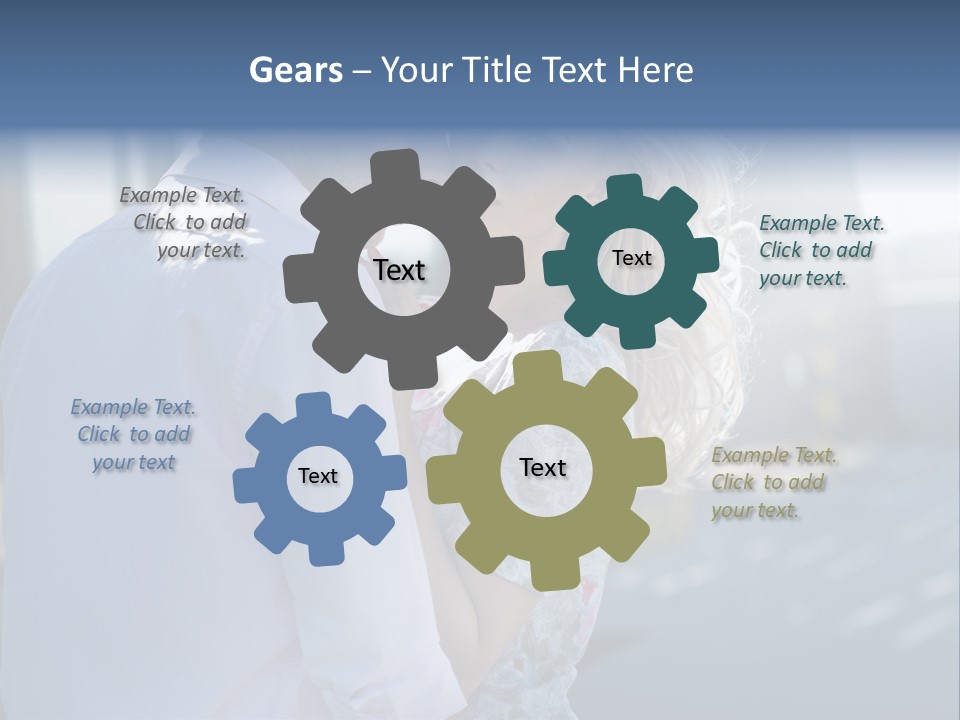 Gears – Your Title Text Here

Example Text. Click to add your text.

Text

Text

Example Text. Click to add your text.

Example Text. Click to add your text

Text

Text

Example Text. Click to add your text.